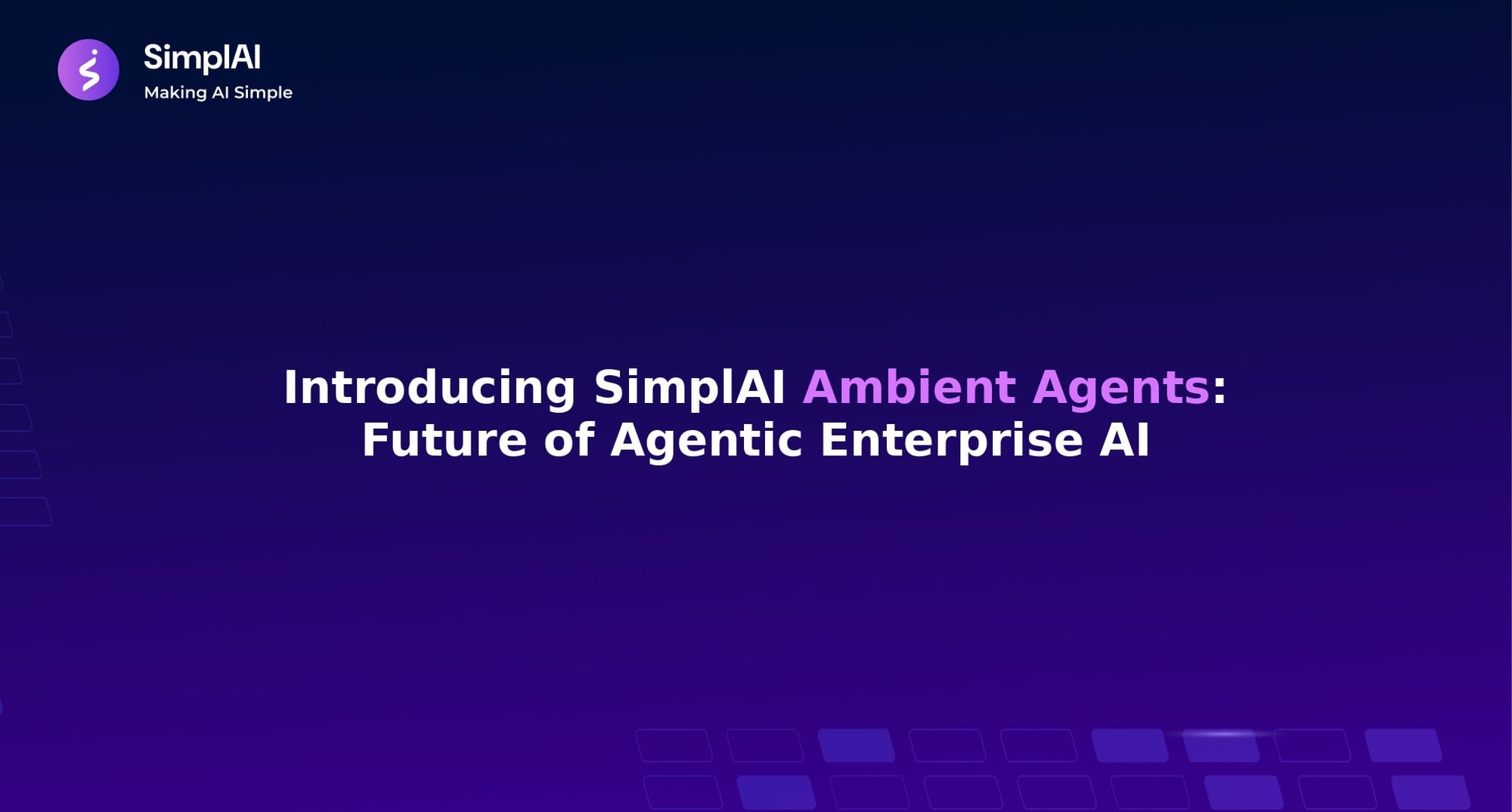 SimplAI
Making AI Simple

Introducing SimplAI Ambient Agents: Future of Agentic Enterprise AI